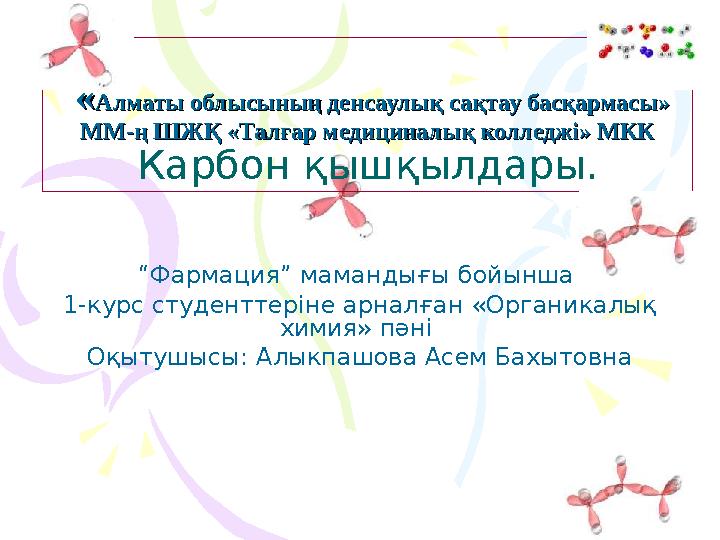 «Алматы облысының денсаулық сақтау басқармасы» ММ-ң ШЖҚ «Талғар медициналық колледжі» МКК
Карбон қышқылдары.

“Фармация” мамандығы бойынша
1-курс студенттеріне арналған «Органикалық химия» пәні
Оқытушысы: Алыкпашова Асем Бахытовна